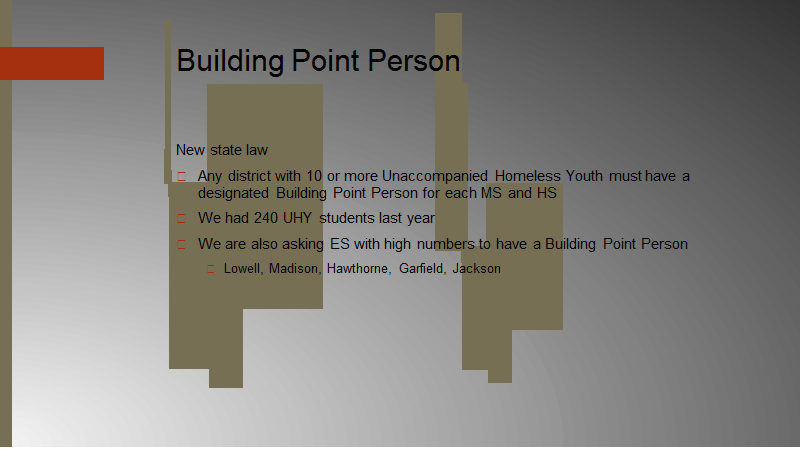 Building Point Person

New state law

Any district with 10 or more Unaccompanied Homeless Youth must have a designated Building Point Person for each MS and HS

We had 240 UHY students last year

We are also asking ES with high numbers to have a Building Point Person

Lowell, Madison, Hawthorne, Garfield, Jackson